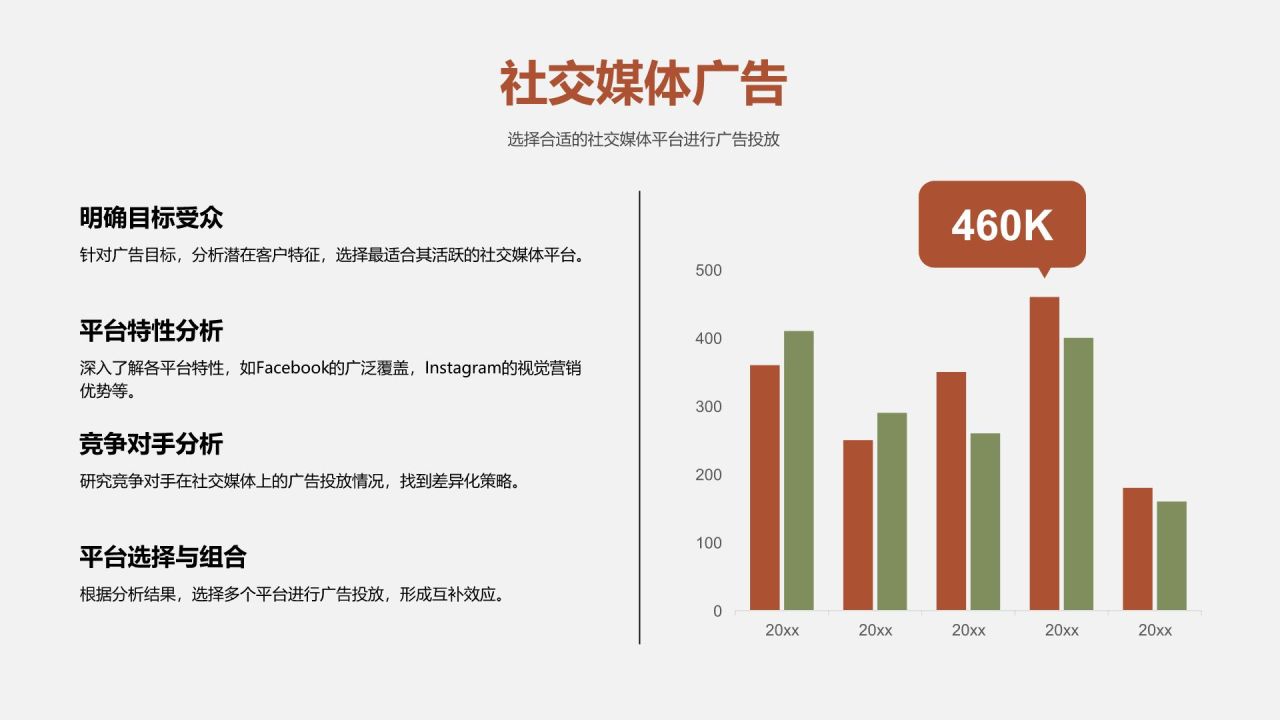 社交媒体广告

选择合适的社交媒体平台进行广告投放

明确目标受众

针对广告目标，分析潜在客户特征，选择最适合其活跃的社交媒体平台。

平台特性分析

深入了解各平台特性，如Facebook的广泛覆盖，Instagram的视觉营销优势等。

竞争对手分析

研究竞争对手在社交媒体上的广告投放情况，找到差异化策略。

平台选择与组合

根据分析结果，选择多个平台进行广告投放，形成互补效应。

460K

500
400
300
200
100
0

20xx 20xx 20xx 20xx 20xx